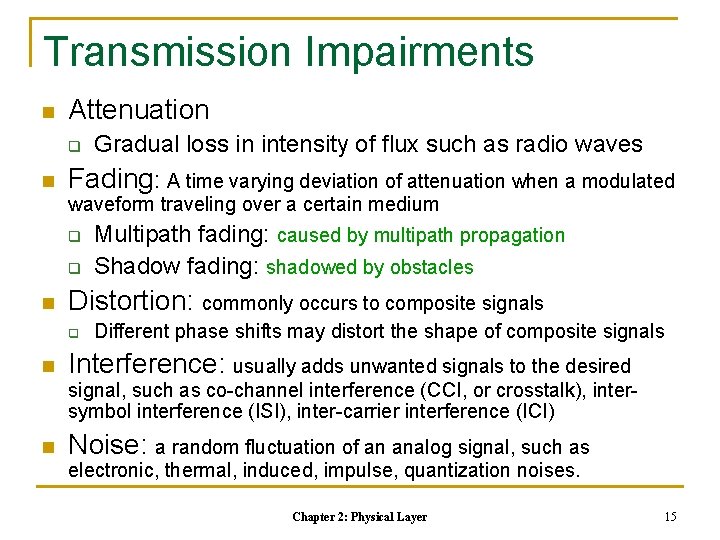 Transmission Impairments

Attenuation

Gradual loss in intensity of flux such as radio waves

Fading: A time varying deviation of attenuation when a modulated waveform traveling over a certain medium

Multipath fading: caused by multipath propagation

Shadow fading: shadowed by obstacles

Distortion: commonly occurs to composite signals

Different phase shifts may distort the shape of composite signals

Interference: usually adds unwanted signals to the desired signal, such as co-channel interference (CCI, or crosstalk), inter-symbol interference (ISI), inter-carrier interference (ICI)

Noise: a random fluctuation of an analog signal, such as electronic, thermal, induced, impulse, quantization noises.

Chapter 2: Physical Layer

15